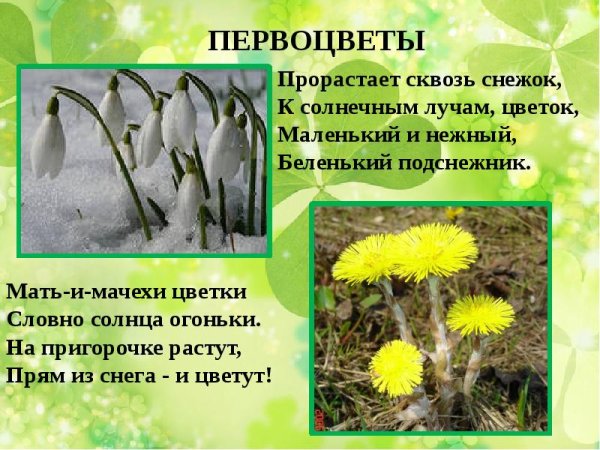 ПЕРВОЦВЕТЫ

Прорастает сквозь снежок,
К солнечным лучам, цветок,
Маленький и нежный,
Беленький подснежник.

Мать-и-мачехи цветки
Словно солнца огоньки.
На пригорочке растут,
Прям из снега - и цветут!